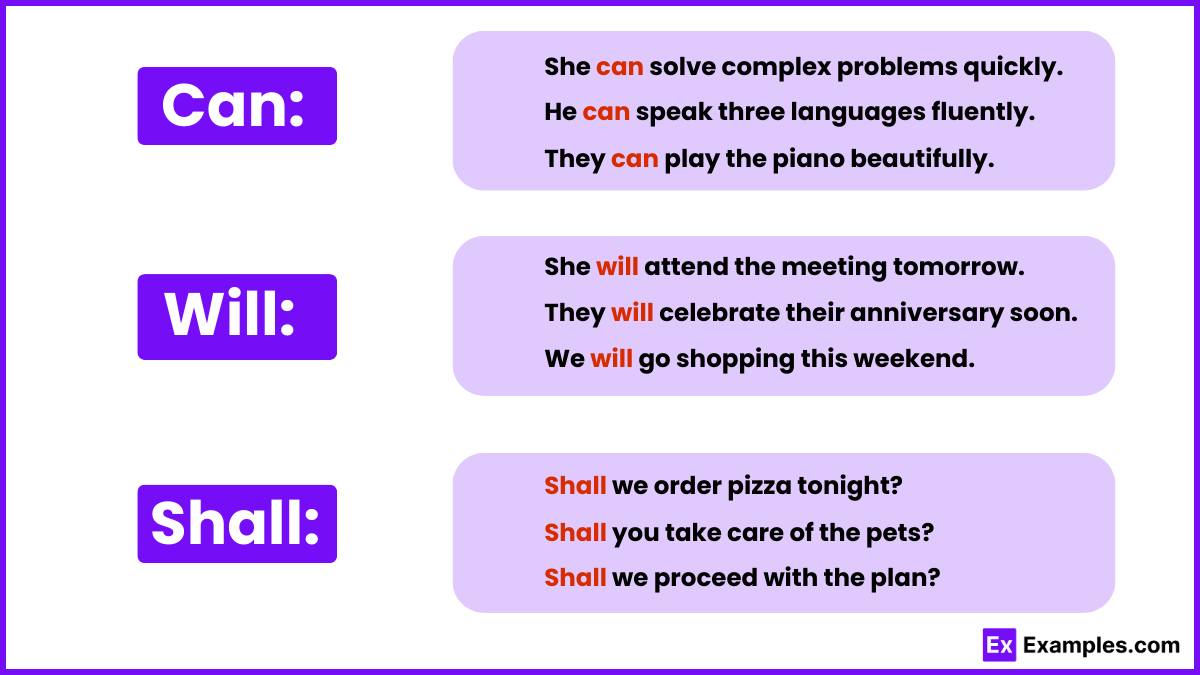 Can:

She can solve complex problems quickly.
He can speak three languages fluently.
They can play the piano beautifully.

Will:

She will attend the meeting tomorrow.
They will celebrate their anniversary soon.
We will go shopping this weekend.

Shall:

Shall we order pizza tonight?
Shall you take care of the pets?
Shall we proceed with the plan?

Ex Examples.com